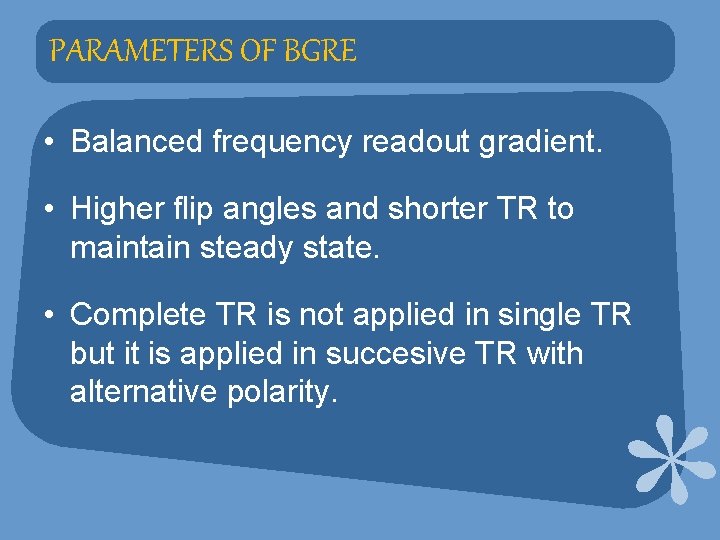 PARAMETERS OF BGRE

• Balanced frequency readout gradient.

• Higher flip angles and shorter TR to maintain steady state.

• Complete TR is not applied in single TR but it is applied in succesive TR with alternative polarity.